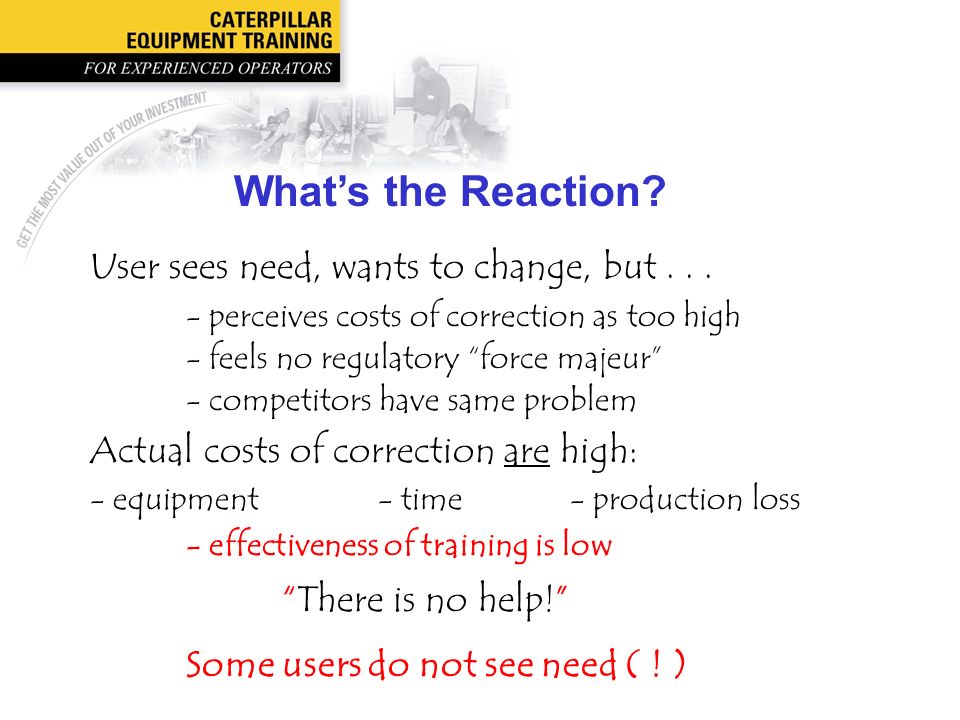 CATERPILLAR
EQUIPMENT TRAINING
FOR EXPERIENCED OPERATORS

GET THE MOST VALUE OUT OF YOUR INVESTMENT

What's the Reaction?

User sees need, wants to change, but . . .
- perceives costs of correction as too high
- feels no regulatory "force majeur"
- competitors have same problem

Actual costs of correction are high:
- equipment - time - production loss
- effectiveness of training is low

"There is no help!"

Some users do not see need ( ! )